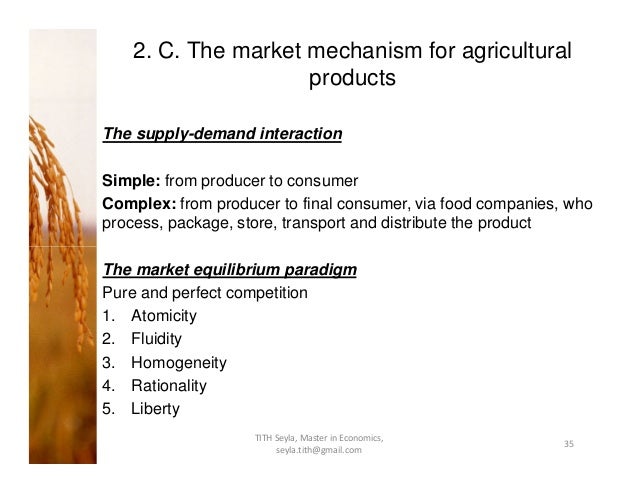 2. C. The market mechanism for agricultural products

The supply-demand interaction

Simple: from producer to consumer

Complex: from producer to final consumer, via food companies, who process, package, store, transport and distribute the product

The market equilibrium paradigm

Pure and perfect competition

1. Atomicity
2. Fluidity
3. Homogeneity
4. Rationality
5. Liberty

TITH Seyla, Master in Economics, seyla.tith@gmail.com

35